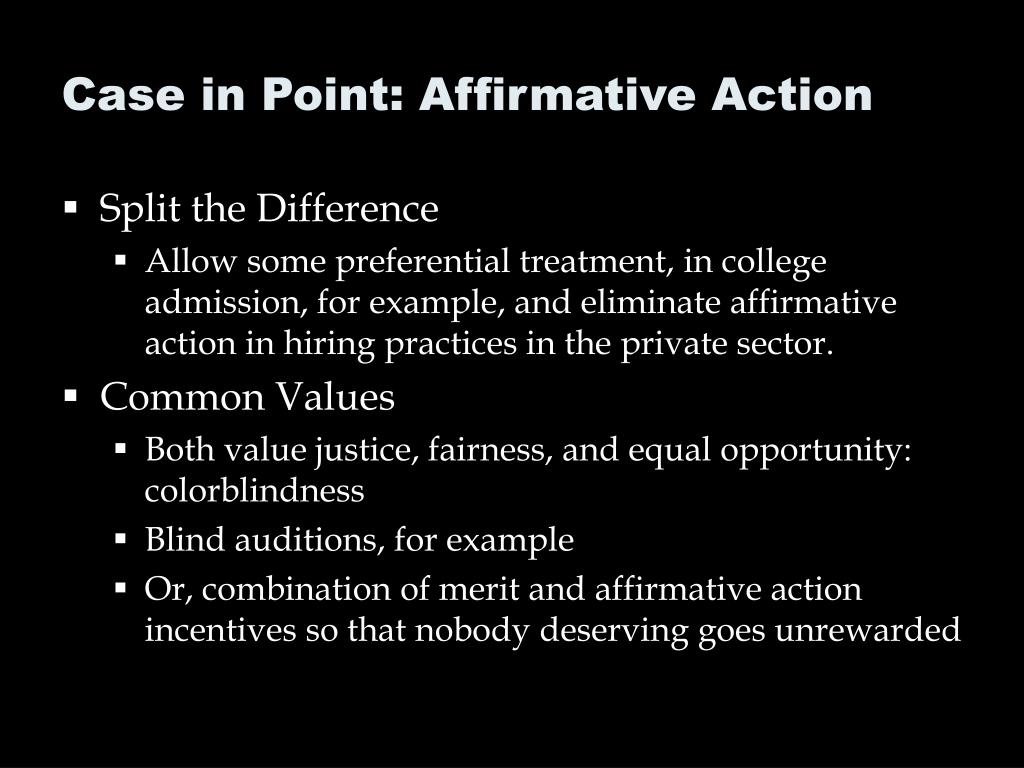 Case in Point: Affirmative Action

▪ Split the Difference
▪ Allow some preferential treatment, in college admission, for example, and eliminate affirmative action in hiring practices in the private sector.
▪ Common Values
▪ Both value justice, fairness, and equal opportunity: colorblindness
▪ Blind auditions, for example
▪ Or, combination of merit and affirmative action incentives so that nobody deserving goes unrewarded